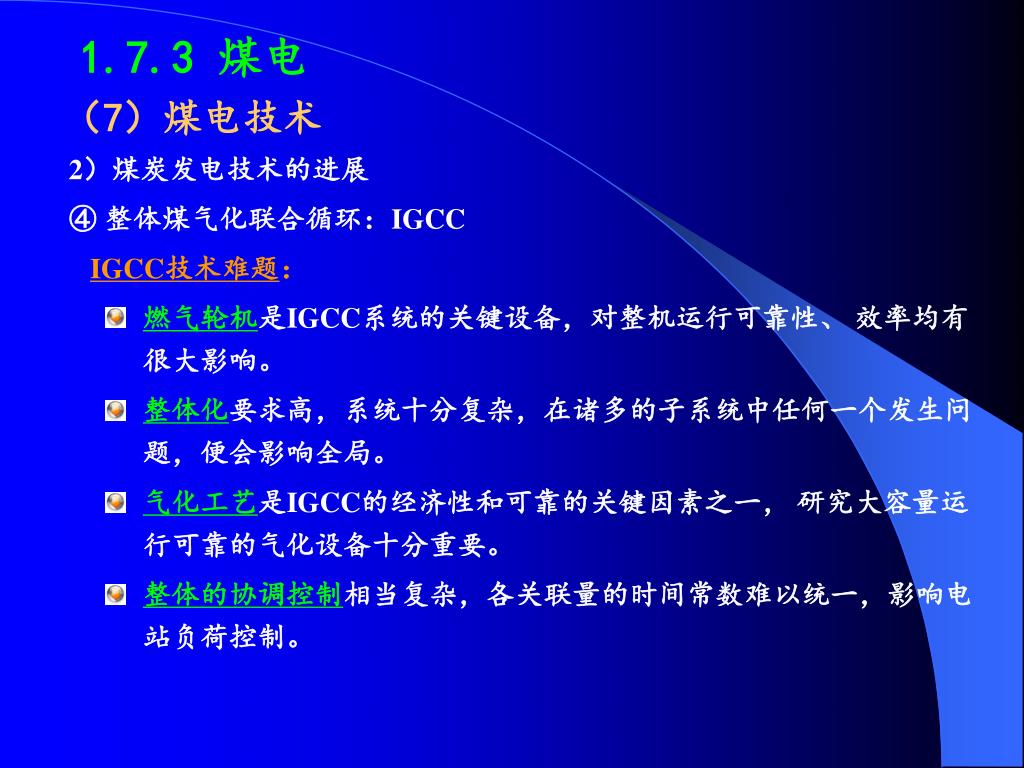 1.7.3 煤电

（7）煤电技术

2）煤炭发电技术的进展

④ 整体煤气化联合循环：IGCC

IGCC技术难题：

燃气轮机是IGCC系统的关键设备，对整机运行可靠性、效率均有很大影响。

整体化要求高，系统十分复杂，在诸多的子系统中任何一个发生问题，便会影响全局。

气化工艺是IGCC的经济性和可靠的关键因素之一，研究大容量运行可靠的气化设备十分重要。

整体的协调控制相当复杂，各关联量的时间常数难以统一，影响电站负荷控制。